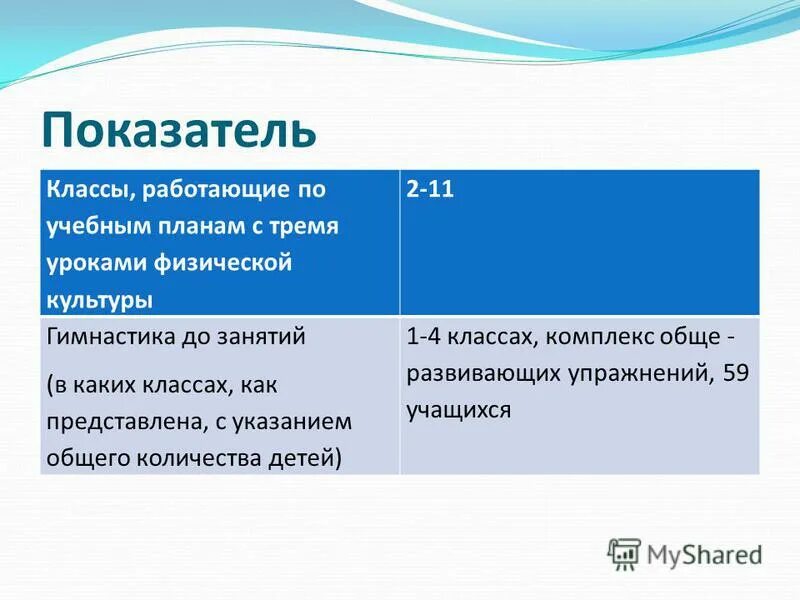 Показатель

| Классы, работающие по учебным планам с тремя уроками физической культуры | 2-11 |
|---|---|
| Гимнастика до занятий (в каких классах, как представлена, с указанием общего количества детей) | 1-4 классах, комплекс обще - развивающих упражнений, 59 учащихся |

MyShared